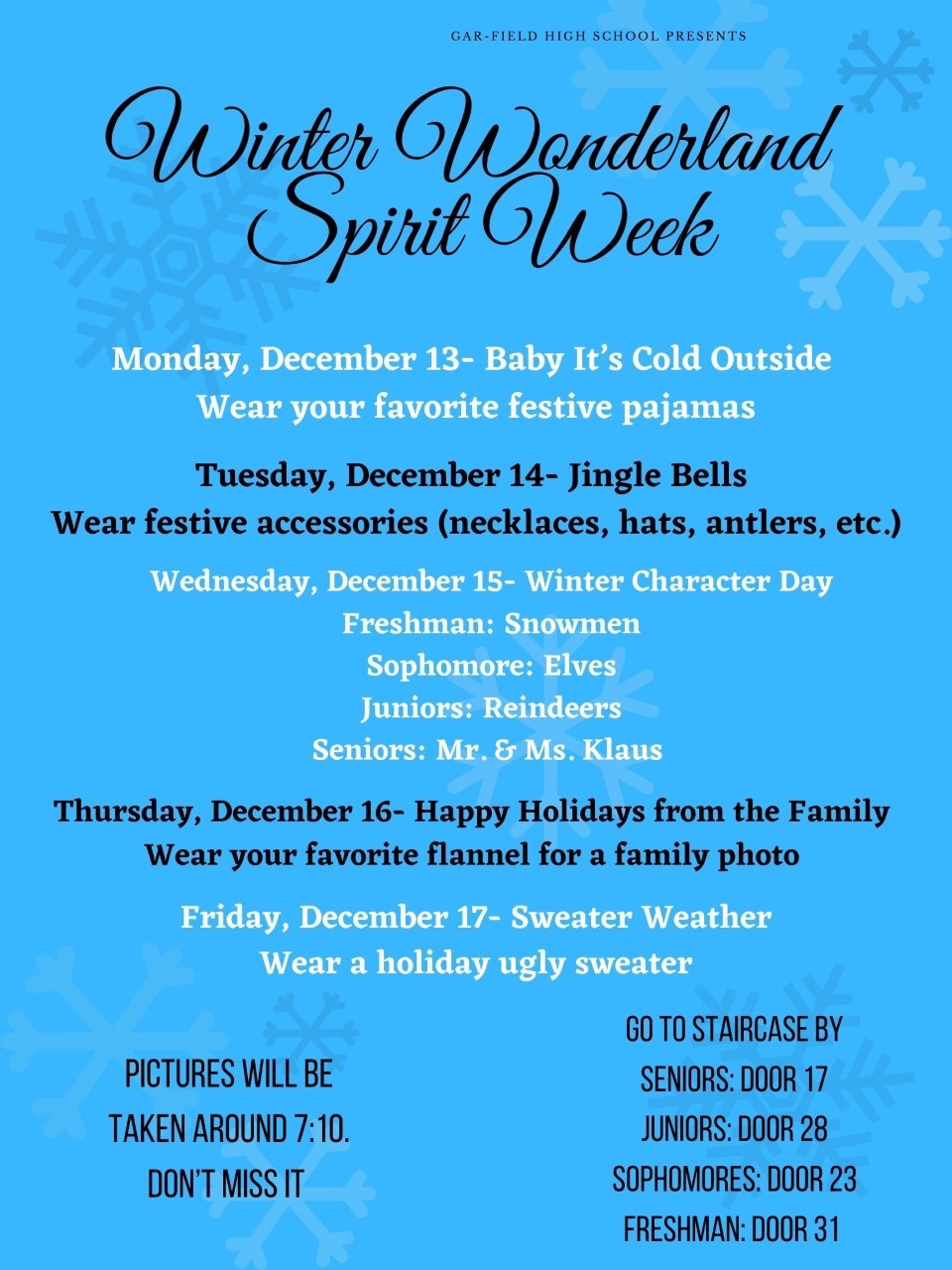 GAR-FIELD HIGH SCHOOL PRESENTS

Winter Wonderland Spirit Week

Monday, December 13- Baby It's Cold Outside
Wear your favorite festive pajamas

Tuesday, December 14- Jingle Bells
Wear festive accessories (necklaces, hats, antlers, etc.)

Wednesday, December 15- Winter Character Day
Freshman: Snowmen
Sophomore: Elves
Juniors: Reindeers
Seniors: Mr. & Ms. Klaus

Thursday, December 16- Happy Holidays from the Family
Wear your favorite flannel for a family photo

Friday, December 17- Sweater Weather
Wear a holiday ugly sweater

PICTURES WILL BE TAKEN AROUND 7:10. DON'T MISS IT

GO TO STAIRCASE BY
SENIORS: DOOR 17
JUNIORS: DOOR 28
SOPHOMORES: DOOR 23
FRESHMAN: DOOR 31